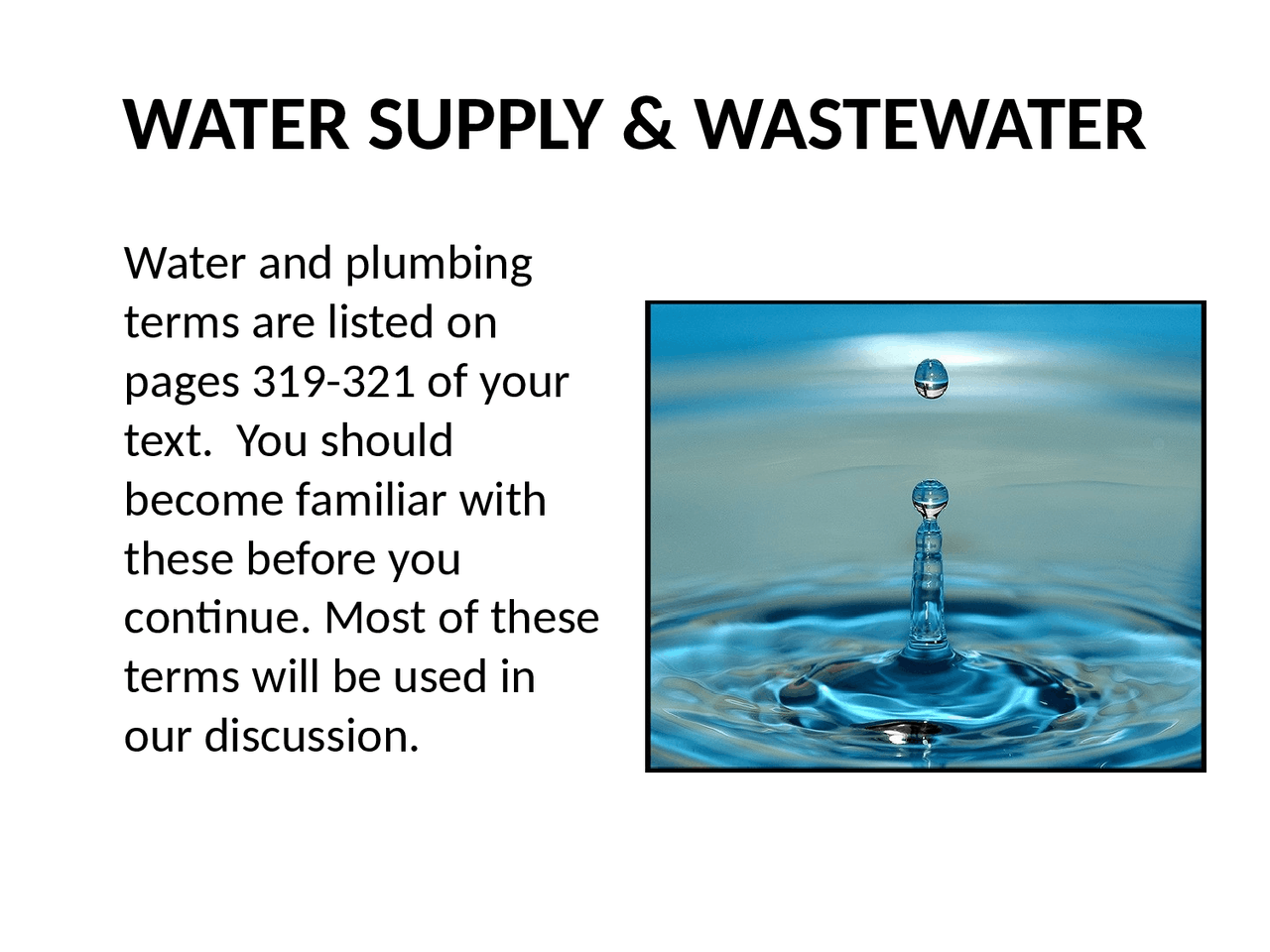 WATER SUPPLY & WASTEWATER

Water and plumbing terms are listed on pages 319-321 of your text.  You should become familiar with these before you continue. Most of these terms will be used in our discussion.